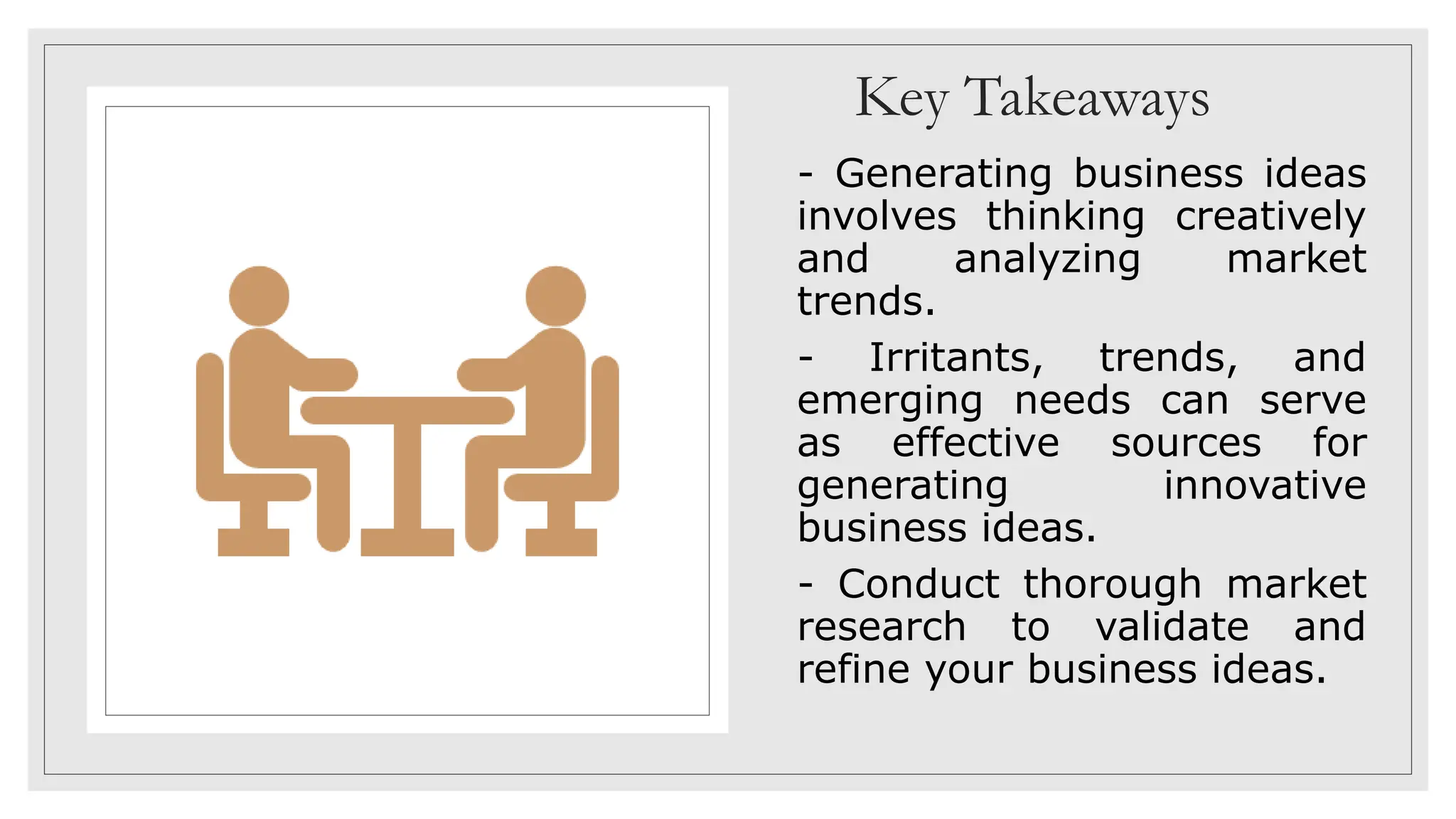 Key Takeaways

- Generating business ideas involves thinking creatively and analyzing market trends.

- Irritants, trends, and emerging needs can serve as effective sources for generating innovative business ideas.

- Conduct thorough market research to validate and refine your business ideas.